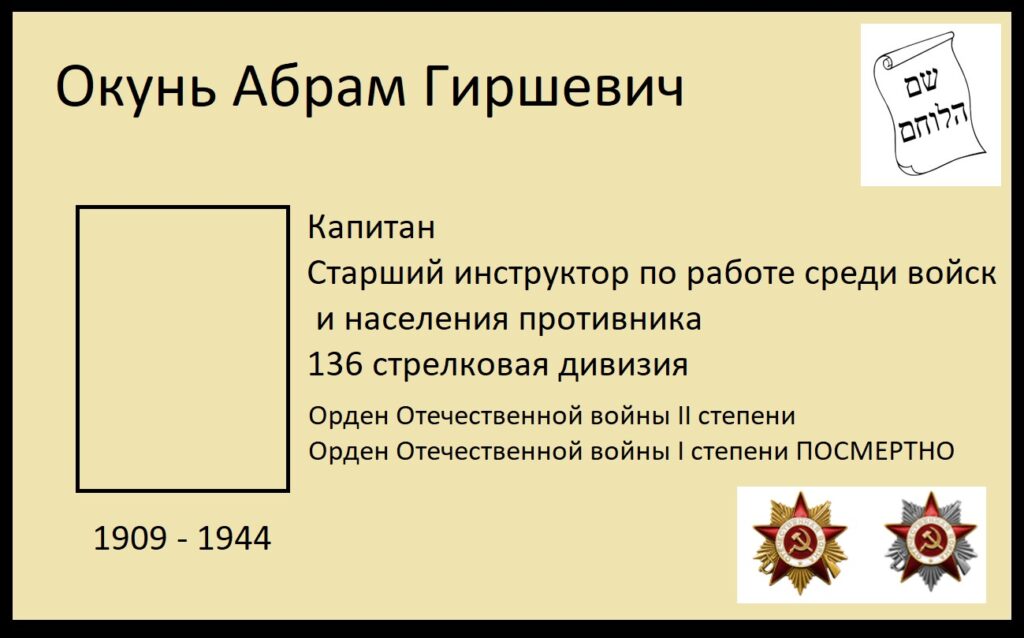 Окунь Абрам Гиршевич

שם הלוחם

Капитан
Старший инструктор по работе среди войск и населения противника
136 стрелковая дивизия

Орден Отечественной войны II степени
Орден Отечественной войны I степени ПОСМЕРТНО

1909 - 1944